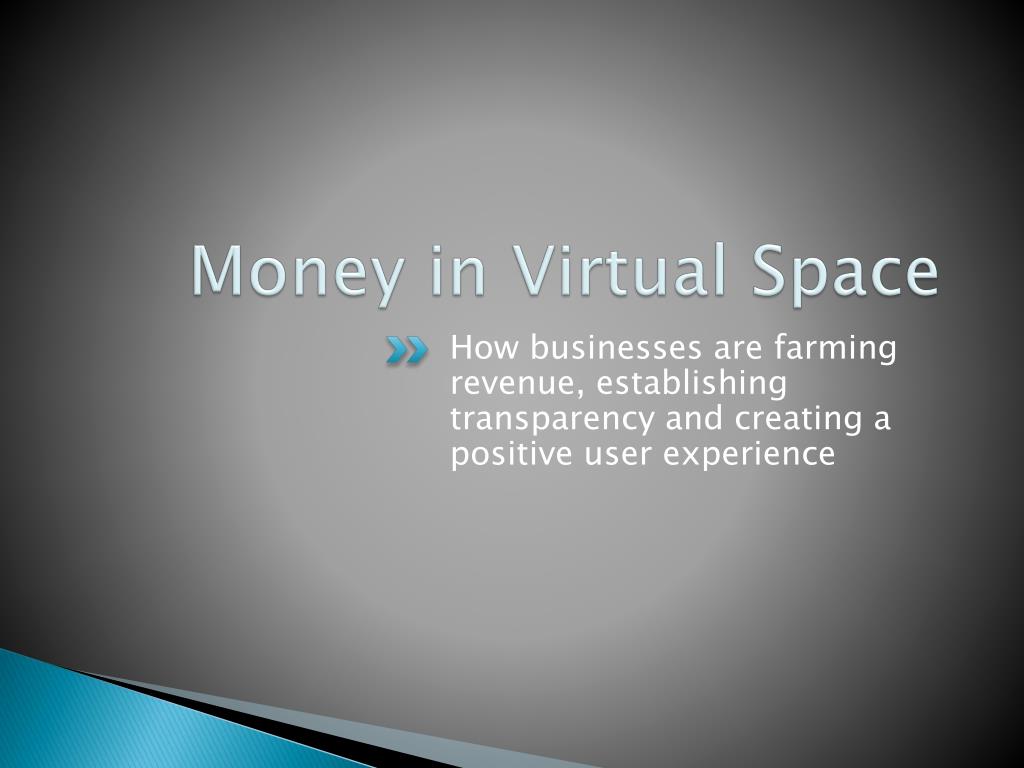 Money in Virtual Space

How businesses are farming revenue, establishing transparency and creating a positive user experience